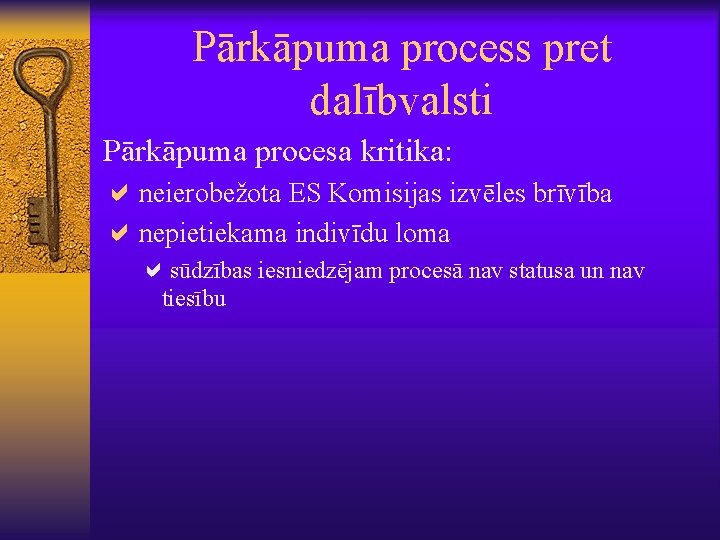 Pārkāpuma process pret dalībvalsti

Pārkāpuma procesa kritika:

✔ neierobežota ES Komisijas izvēles brīvība

✔ nepietiekama indivīdu loma

✔ sūdzības iesniedzējam procesā nav statusa un nav tiesību